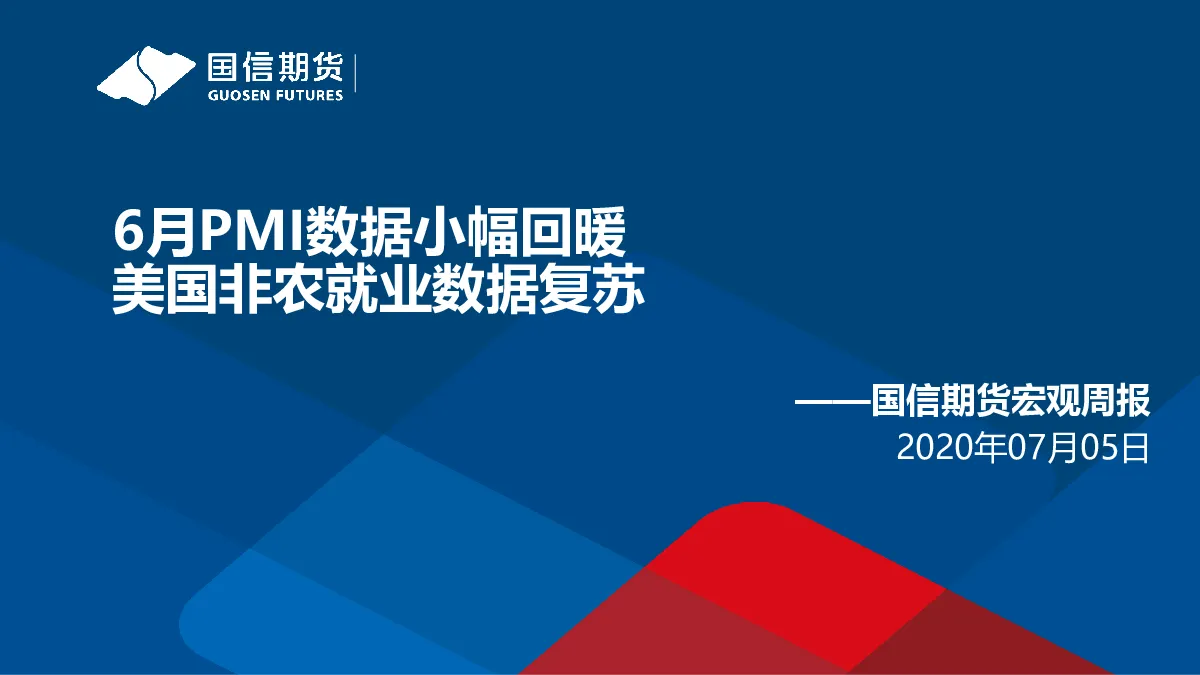 国信期货
GUOSEN FUTURES

6月PMI数据小幅回暖
美国非农就业数据复苏

——国信期货宏观周报
2020年07月05日